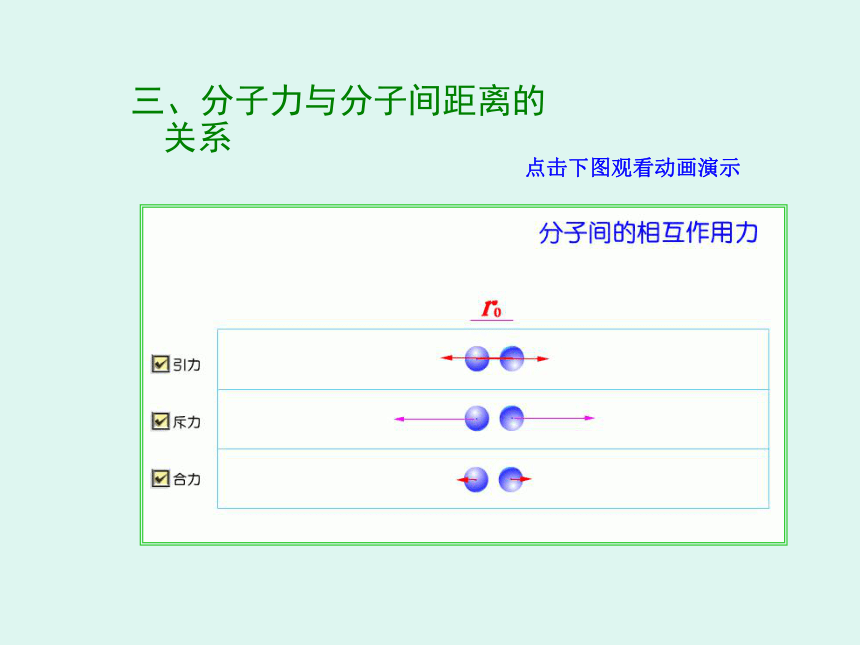 三、分子力与分子间距离的关系

点击下图观看动画演示

分子间的相互作用力

$r_0$

引力

斥力

合力